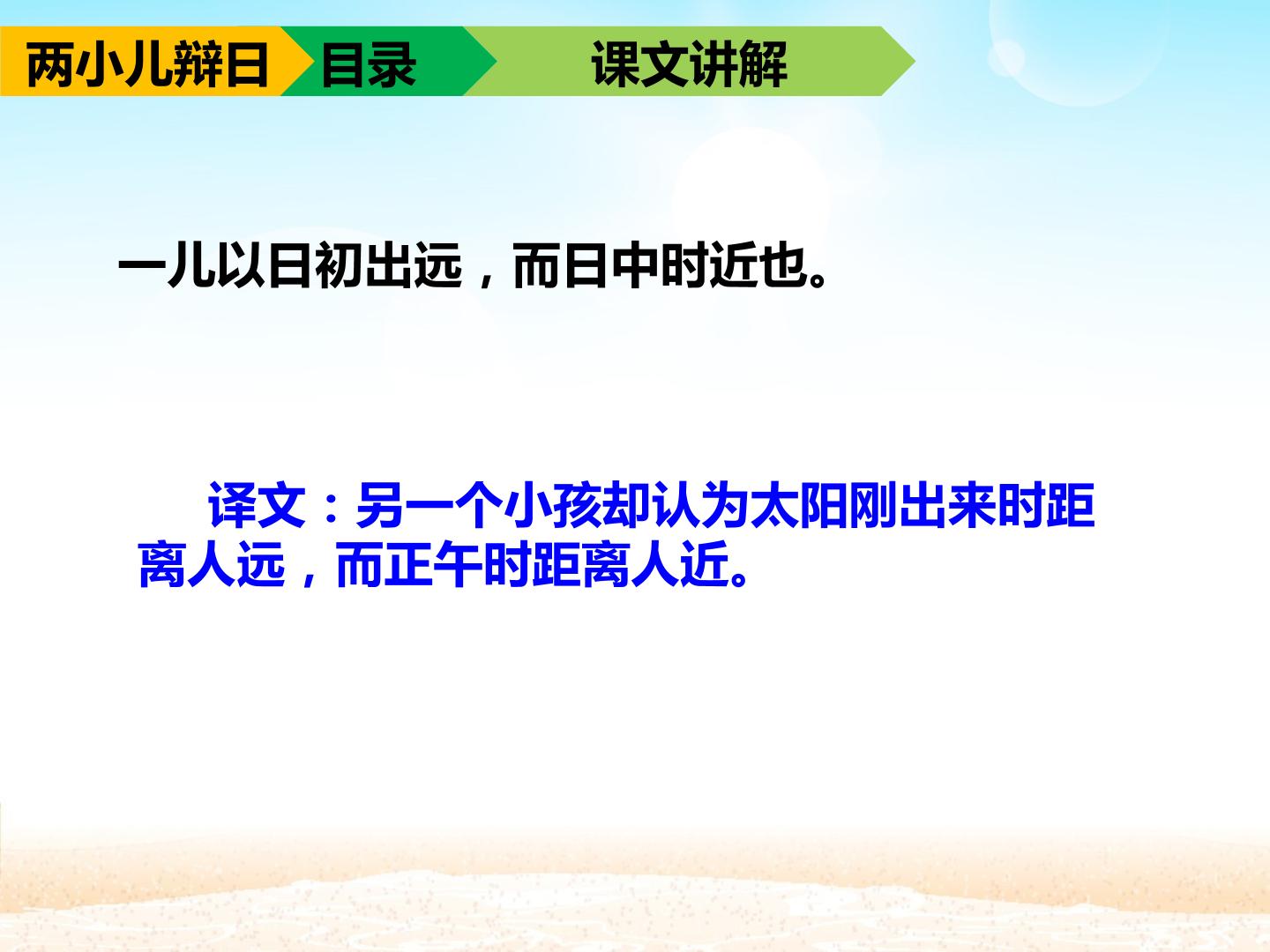 两小儿辩日 目录 课文讲解

一儿以日初出远，而日中时近也。

译文：另一个小孩却认为太阳刚出来时距离人远，而正午时距离人近。